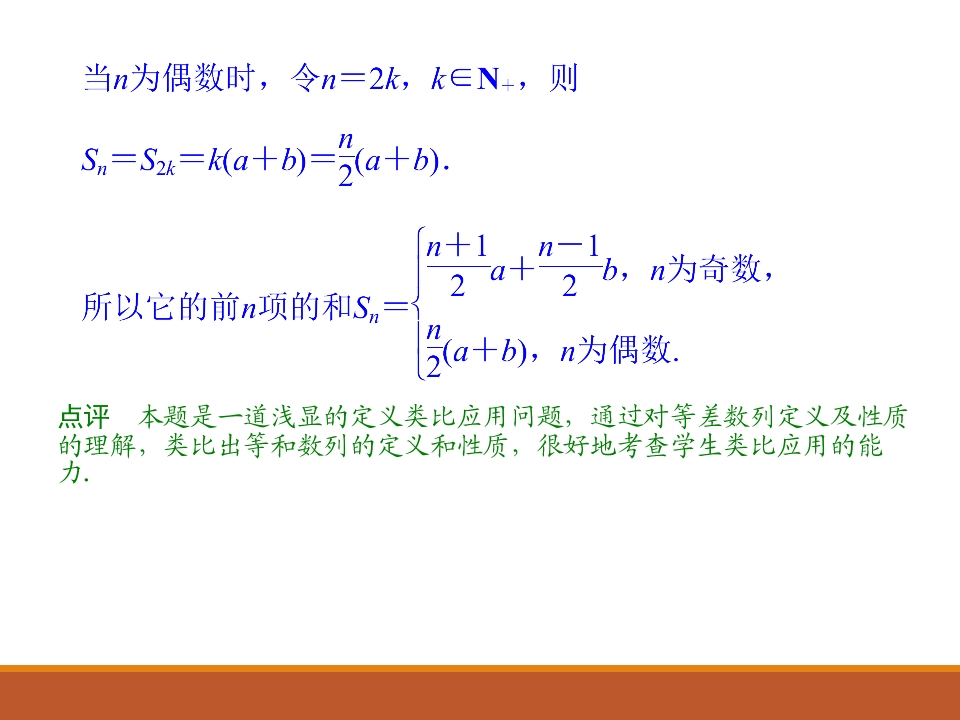 当$n$为偶数时，令$n=2k$，$k\in \mathbf{N}_+$，则

$S_n=S_{2k}=k(a+b)=\frac{n}{2}(a+b)$.

所以它的前$n$项的和$S_n=\begin{cases}\frac{n+1}{2}a+\frac{n-1}{2}b，n为奇数，\\ \frac{n}{2}(a+b)，n为偶数.\end{cases}$

点评　本题是一道浅显的定义类比应用问题，通过对等差数列定义及性质的理解，类比出等和数列的定义和性质，很好地考查学生类比应用的能力.